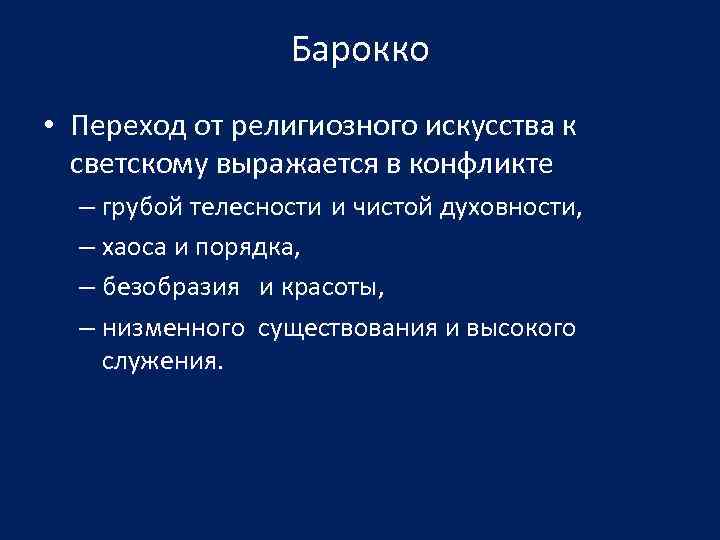 Барокко

• Переход от религиозного искусства к светскому выражается в конфликте

– грубой телесности и чистой духовности,

– хаоса и порядка,

– безобразия и красоты,

– низменного существования и высокого служения.